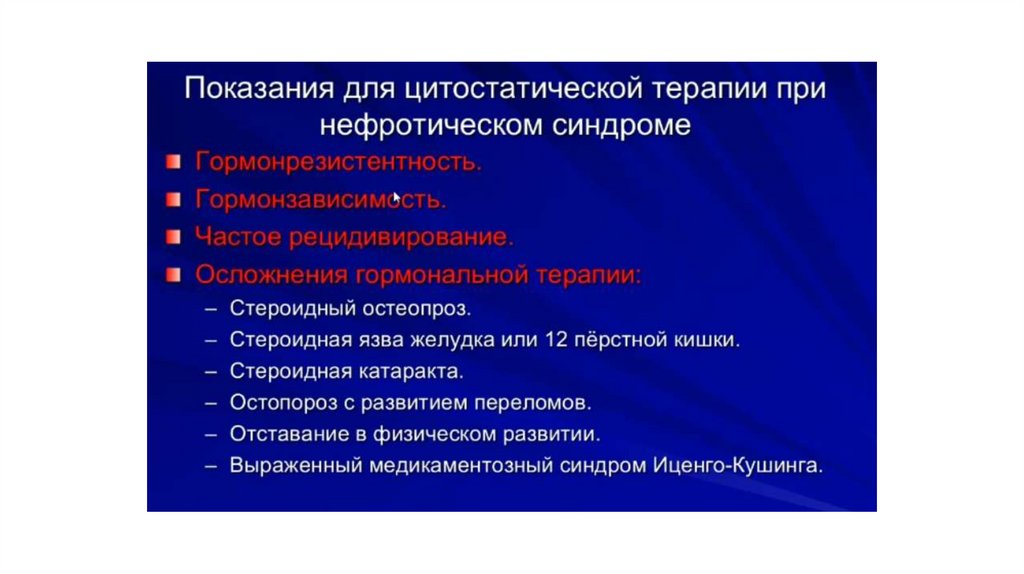 Показания для цитостатической терапии при нефротическом синдроме

Гормонрезистентность.

Гормонзависимость.

Частое рецидивирование.

Осложнения гормональной терапии:

– Стероидный остеопроз.

– Стероидная язва желудка или 12 пёрстной кишки.

– Стероидная катаракта.

– Остопороз с развитием переломов.

– Отставание в физическом развитии.

– Выраженный медикаментозный синдром Иценго-Кушинга.